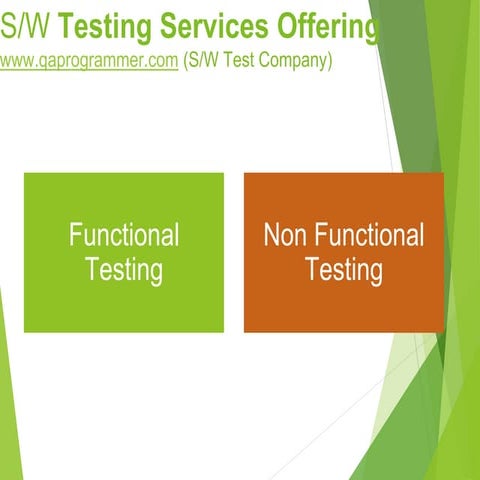 S/W Testing Services Offering
www.qaprogrammer.com (S/W Test Company)

Functional Testing

Non Functional Testing